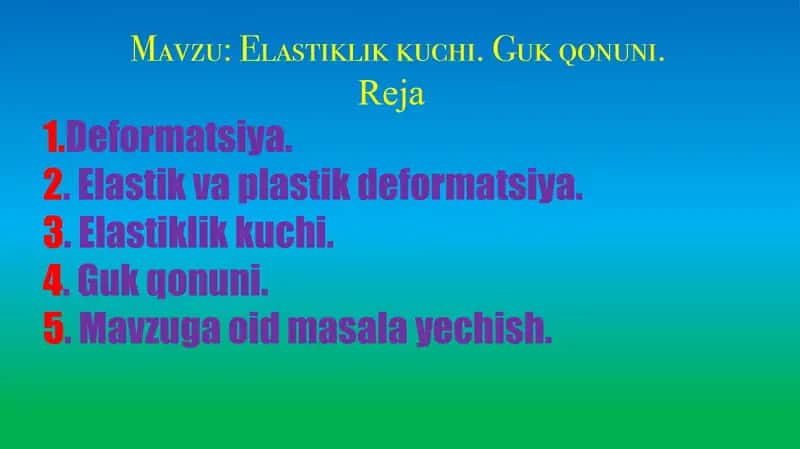 Mavzu: Elastiklik kuchi. Guk qonuni.
Reja
1.Deformatsiya.
2. Elastik va plastik deformatsiya.
3. Elastiklik kuchi.
4. Guk qonuni.
5. Mavzuga oid masala yechish.